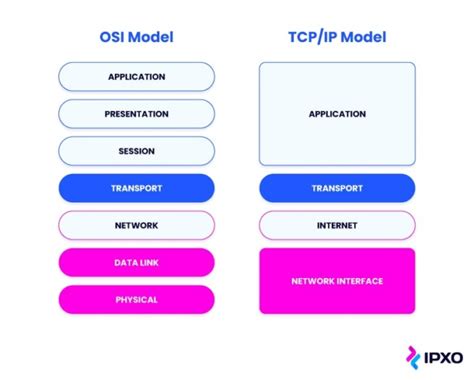 OSI Model

APPLICATION

PRESENTATION

SESSION

TRANSPORT

NETWORK

DATA LINK

PHYSICAL

TCP/IP Model

APPLICATION

TRANSPORT

INTERNET

NETWORK INTERFACE

IPXO